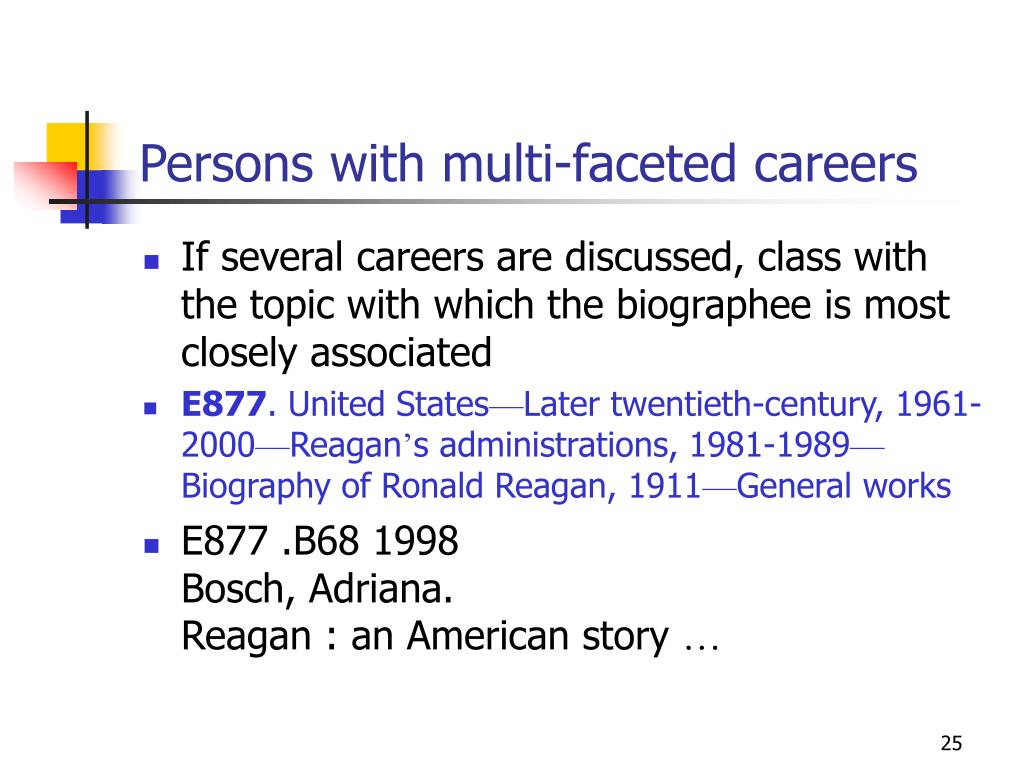 Persons with multi-faceted careers

- If several careers are discussed, class with the topic with which the biographee is most closely associated
- **E877**. United States—Later twentieth-century, 1961-2000—Reagan's administrations, 1981-1989—Biography of Ronald Reagan, 1911—General works
- E877 .B68 1998
Bosch, Adriana.
Reagan : an American story …

25